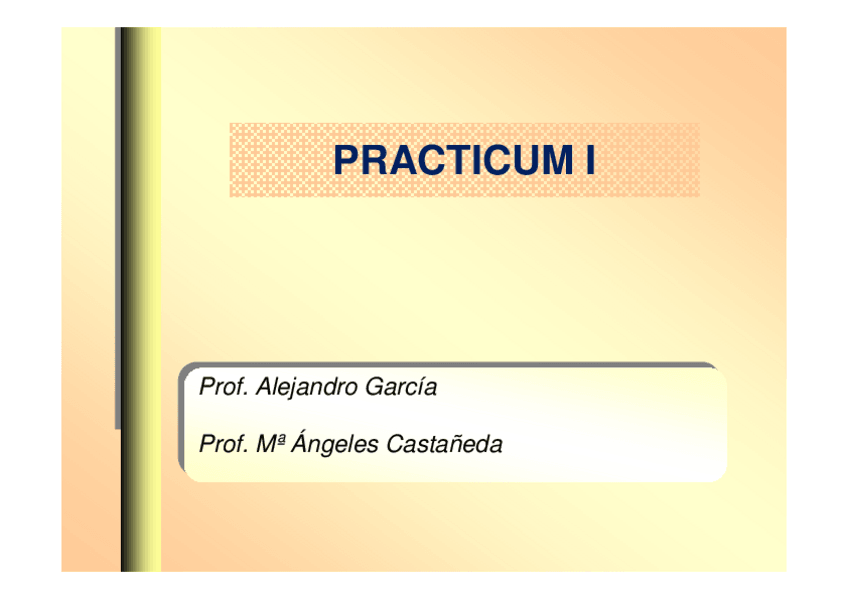 PRACTICUM I

Prof. Alejandro García

Prof. Mª Ángeles Castañeda